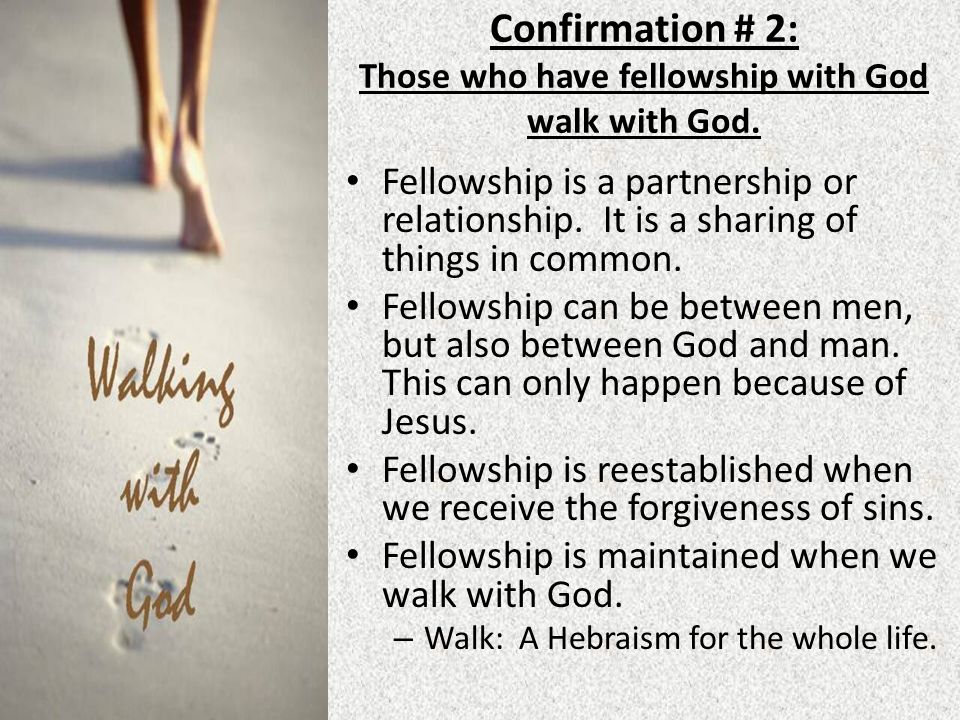 Walking with God

Confirmation # 2:
Those who have fellowship with God walk with God.

• Fellowship is a partnership or relationship. It is a sharing of things in common.
• Fellowship can be between men, but also between God and man. This can only happen because of Jesus.
• Fellowship is reestablished when we receive the forgiveness of sins.
• Fellowship is maintained when we walk with God.
– Walk: A Hebraism for the whole life.